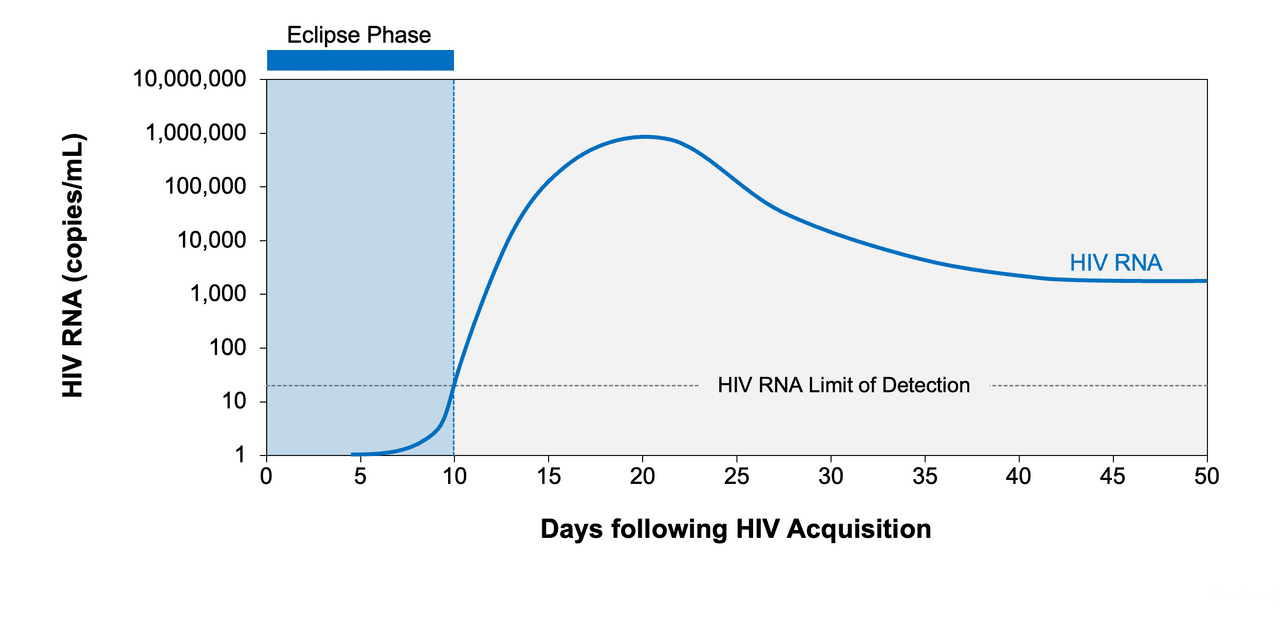 Eclipse Phase

HIV RNA (copies/mL)

10,000,000
1,000,000
100,000
10,000
1,000
100
10
1

HIV RNA

HIV RNA Limit of Detection

0 5 10 15 20 25 30 35 40 45 50

Days following HIV Acquisition